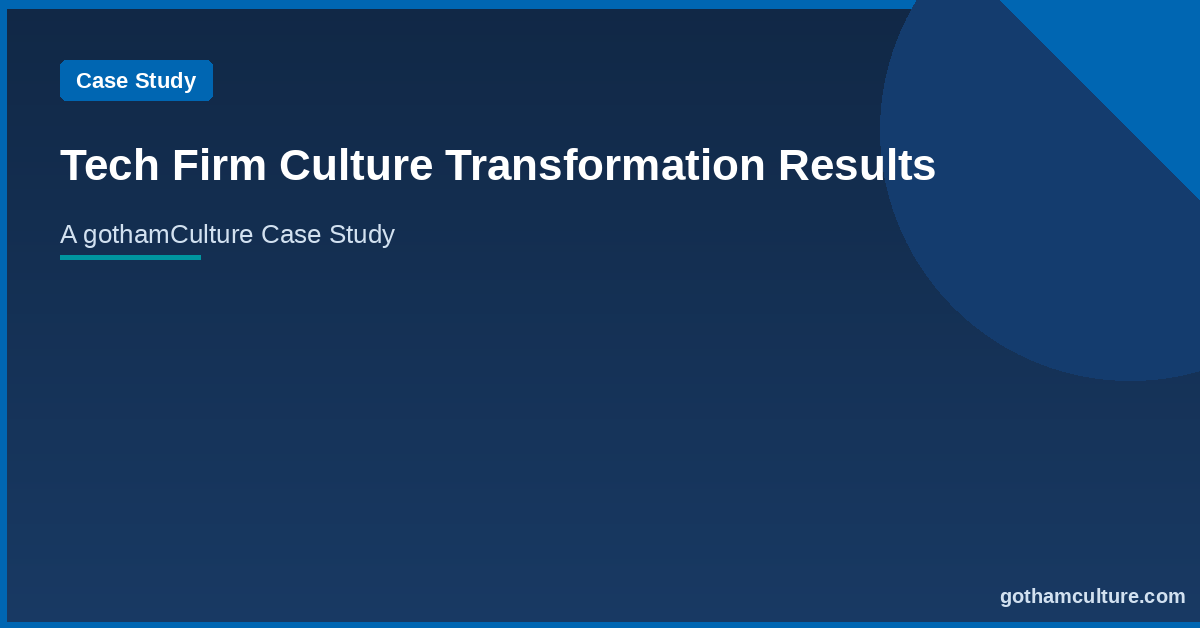 Case Study

Tech Firm Culture Transformation Results

A gothamCulture Case Study

gothamculture.com